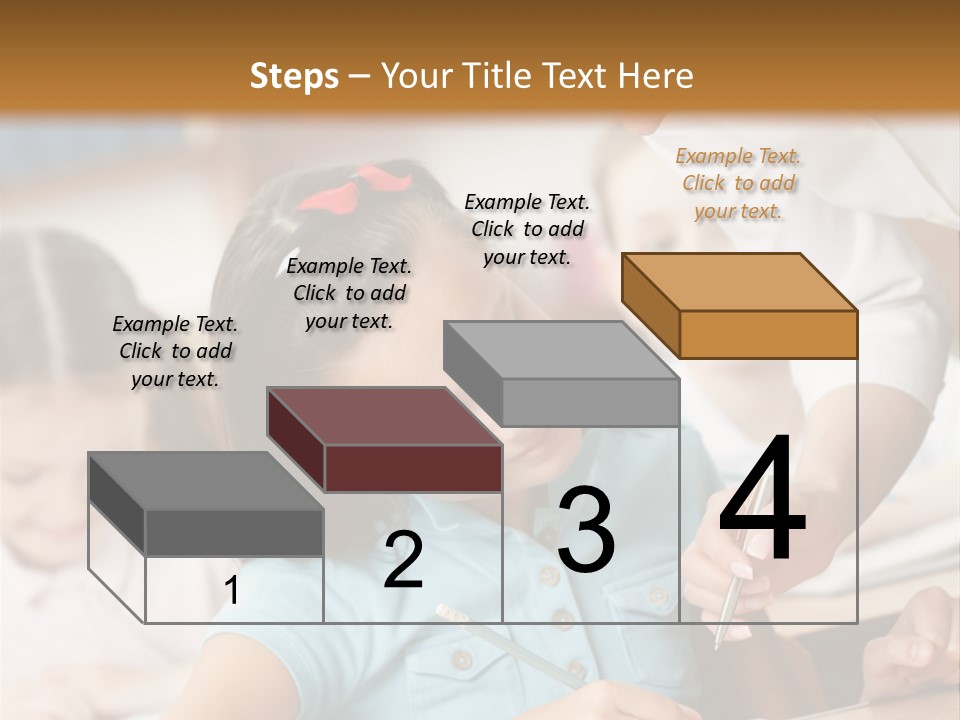 Steps – Your Title Text Here

Example Text. Click to add your text.

Example Text. Click to add your text.

Example Text. Click to add your text.

Example Text. Click to add your text.

1

2

3

4